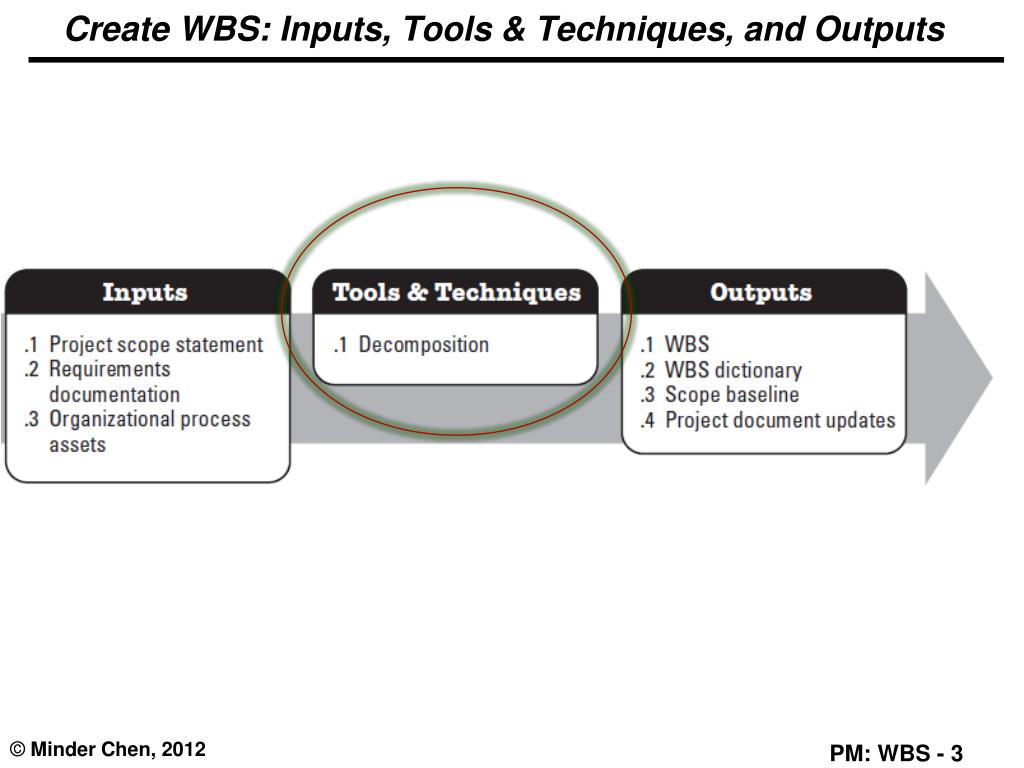 Create WBS: Inputs, Tools & Techniques, and Outputs

Inputs

.1 Project scope statement
.2 Requirements documentation
.3 Organizational process assets

Tools & Techniques

.1 Decomposition

Outputs

.1 WBS
.2 WBS dictionary
.3 Scope baseline
.4 Project document updates

© Minder Chen, 2012

PM: WBS - 3